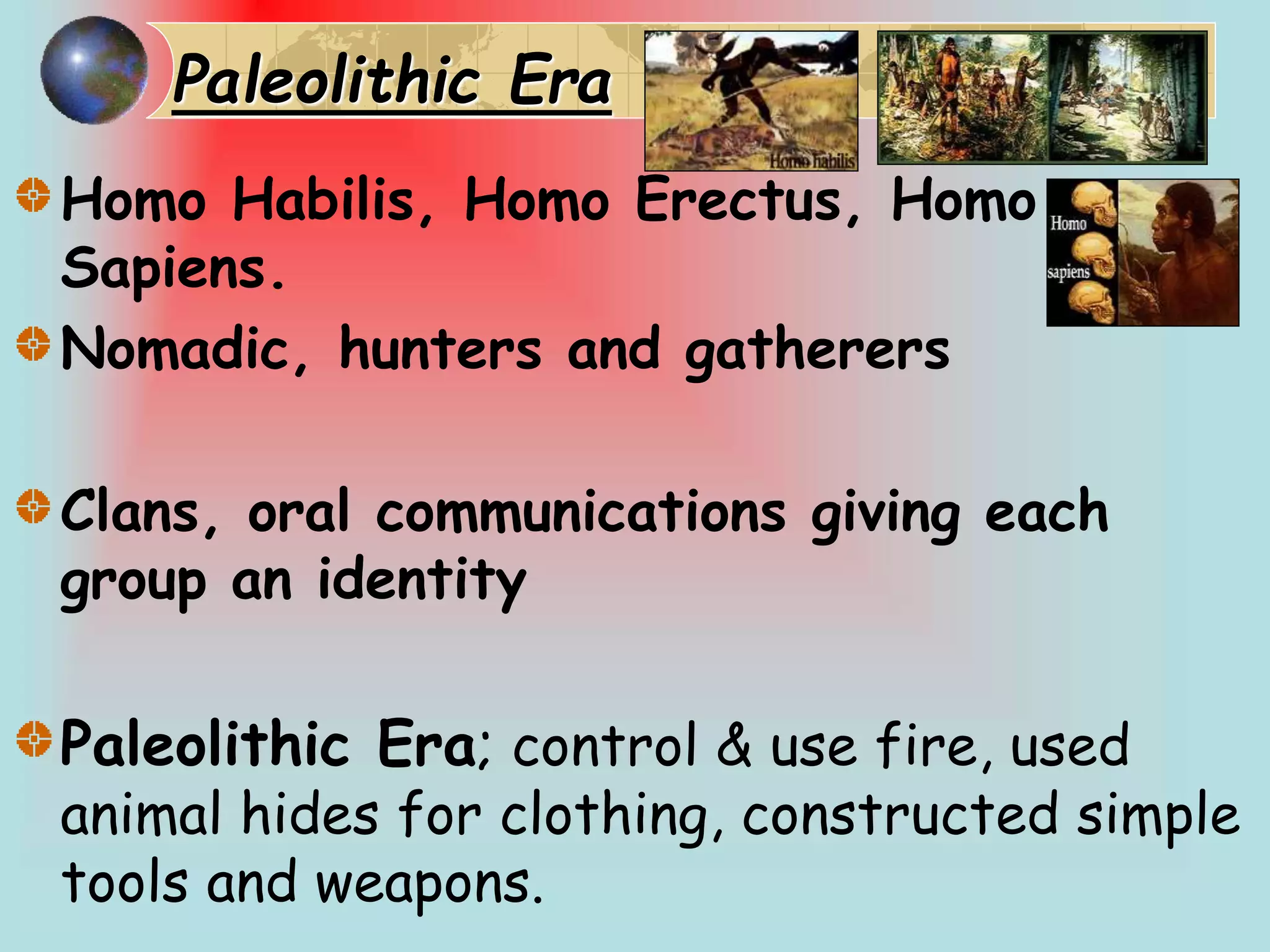 Paleolithic Era

Homo habilis

Homo Habilis, Homo Erectus, Homo Sapiens.

Homo sapiens

Nomadic, hunters and gatherers

Clans, oral communications giving each group an identity

Paleolithic Era; control & use fire, used animal hides for clothing, constructed simple tools and weapons.